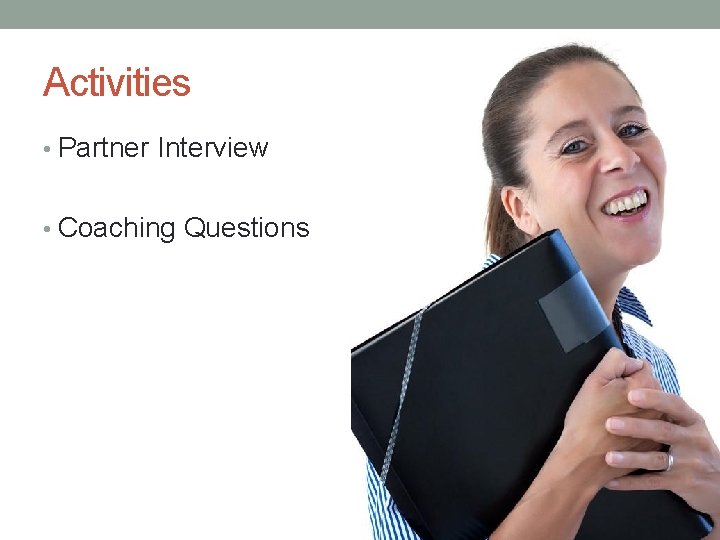 Activities

• Partner Interview

• Coaching Questions